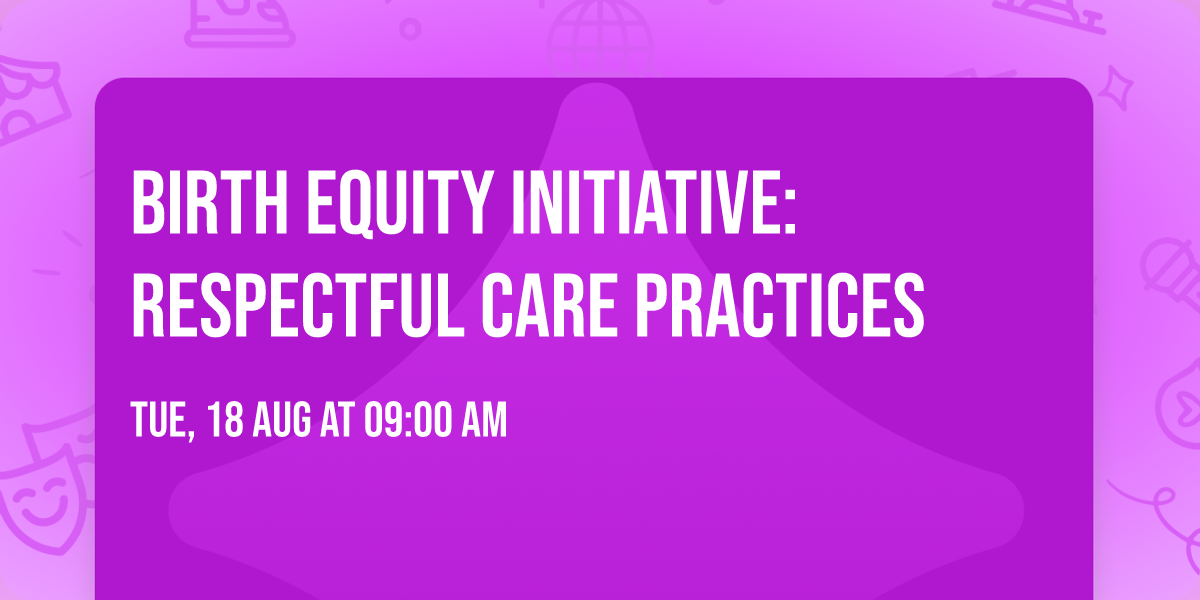 BIRTH EQUITY INITIATIVE: RESPECTFUL CARE PRACTICES

TUE, 18 AUG AT 09:00 AM